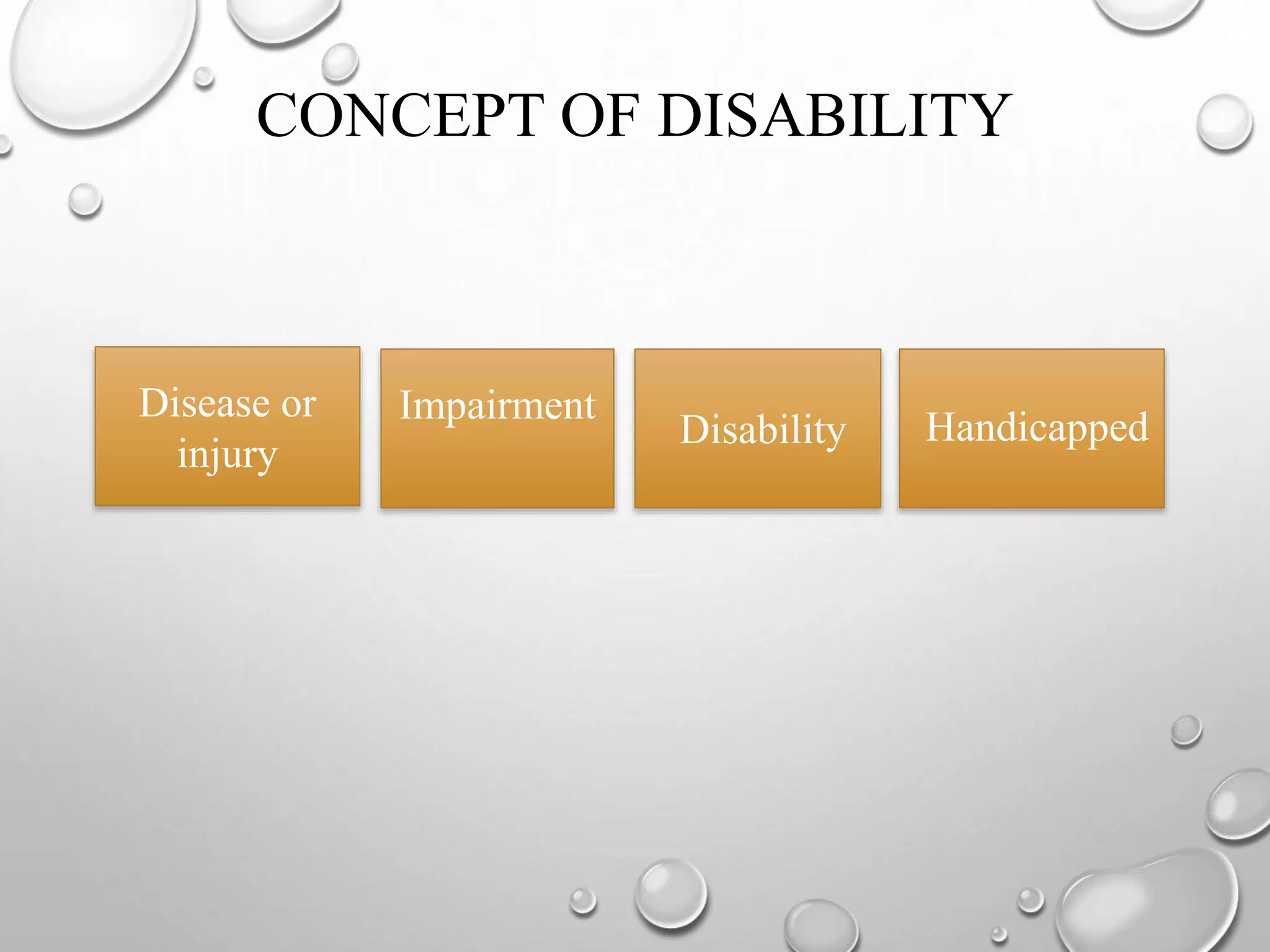 CONCEPT OF DISABILITY

Disease or injury

Impairment

Disability

Handicapped